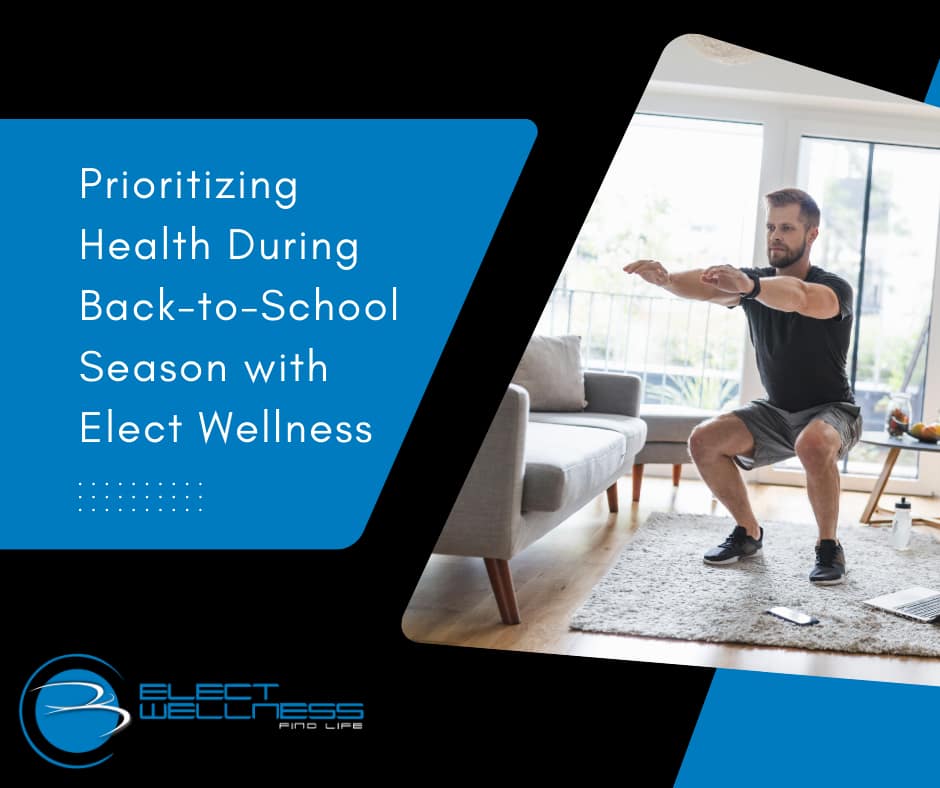 Prioritizing Health During Back-to-School Season with Elect Wellness

ELECT WELLNESS
FIND LIFE